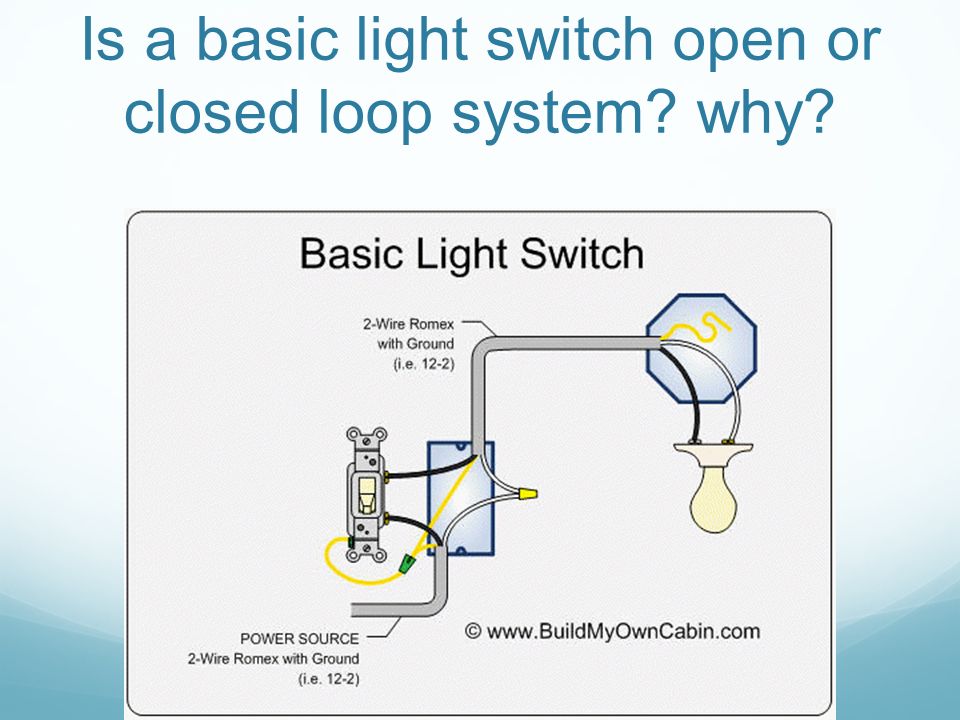 Is a basic light switch open or closed loop system? why?

Basic Light Switch

2-Wire Romex with Ground (i.e. 12-2)

POWER SOURCE 2-Wire Romex with Ground (i.e. 12-2)

© www.BuildMyOwnCabin.com